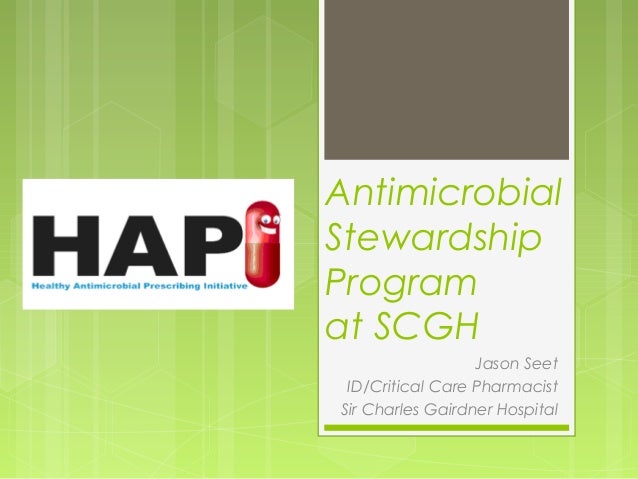 HAP
Healthy Antimicrobial Prescribing Initiative

Antimicrobial Stewardship Program at SCGH

Jason Seet
ID/Critical Care Pharmacist
Sir Charles Gairdner Hospital